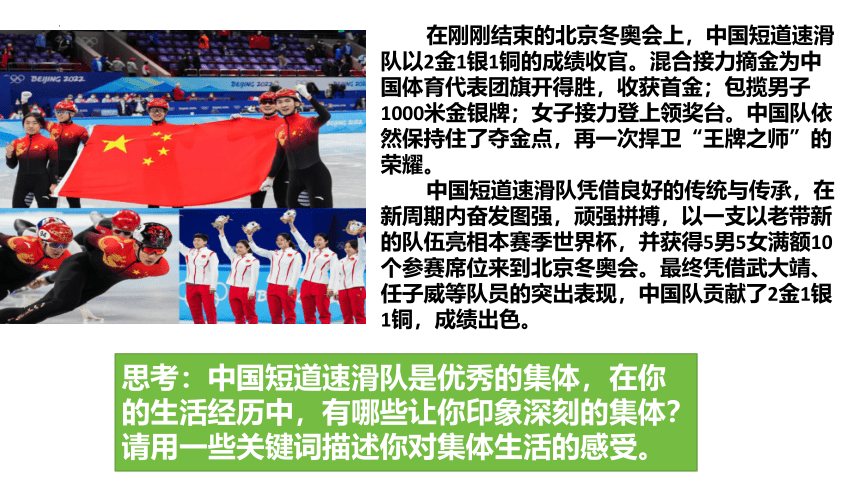 BEIJING 2022

BEIJING 2022

在刚刚结束的北京冬奥会上，中国短道速滑队以2金1银1铜的成绩收官。混合接力摘金为中国体育代表团旗开得胜，收获首金；包揽男子1000米金银牌；女子接力登上领奖台。中国队依然保持住了夺金点，再一次捍卫“王牌之师”的荣耀。

中国短道速滑队凭借良好的传统与传承，在新周期内奋发图强，顽强拼搏，以一支以老带新的队伍亮相本赛季世界杯，并获得5男5女满额10个参赛席位来到北京冬奥会。最终凭借武大靖、任子威等队员的突出表现，中国队贡献了2金1银1铜，成绩出色。

思考：中国短道速滑队是优秀的集体，在你的生活经历中，有哪些让你印象深刻的集体？请用一些关键词描述你对集体生活的感受。